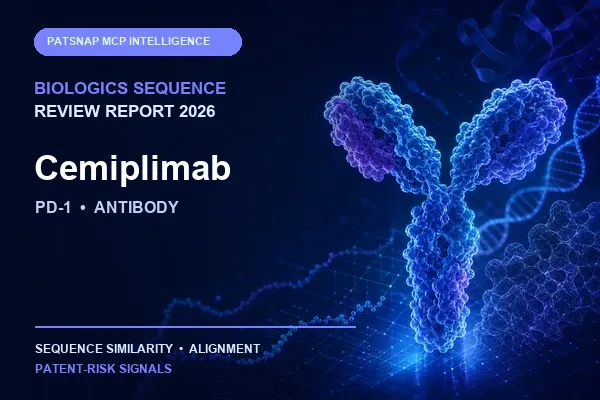 PATSNAP MCP INTELLIGENCE

BIOLOGICS SEQUENCE
REVIEW REPORT 2026

Cemiplimab

PD-1 • ANTIBODY

SEQUENCE SIMILARITY • ALIGNMENT
PATENT-RISK SIGNALS